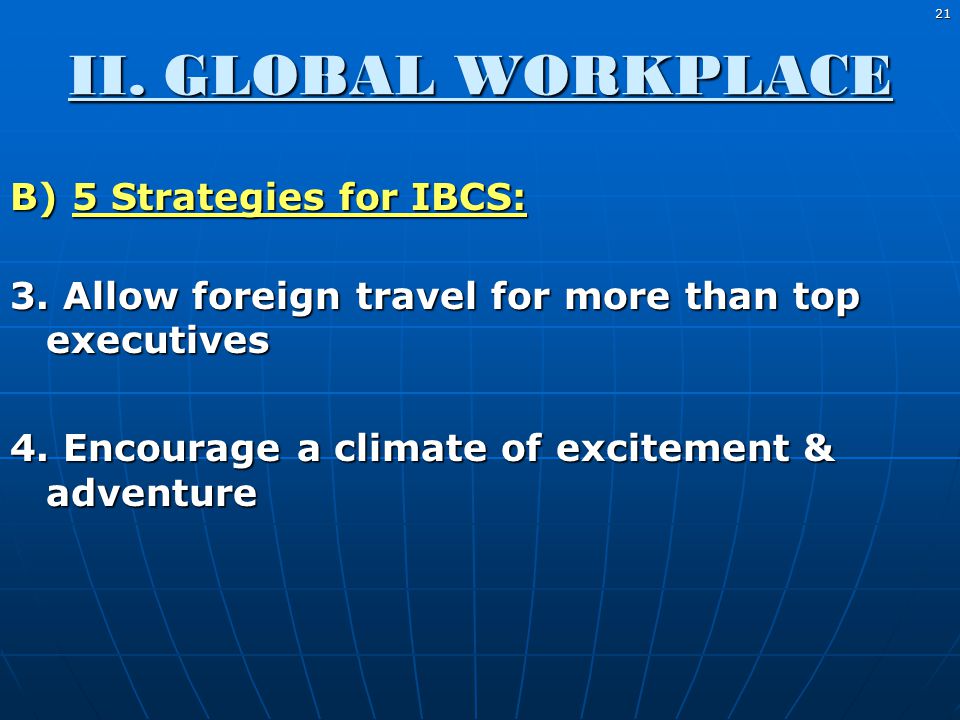 21

II. GLOBAL WORKPLACE

B) 5 Strategies for IBCS:

3. Allow foreign travel for more than top executives

4. Encourage a climate of excitement & adventure